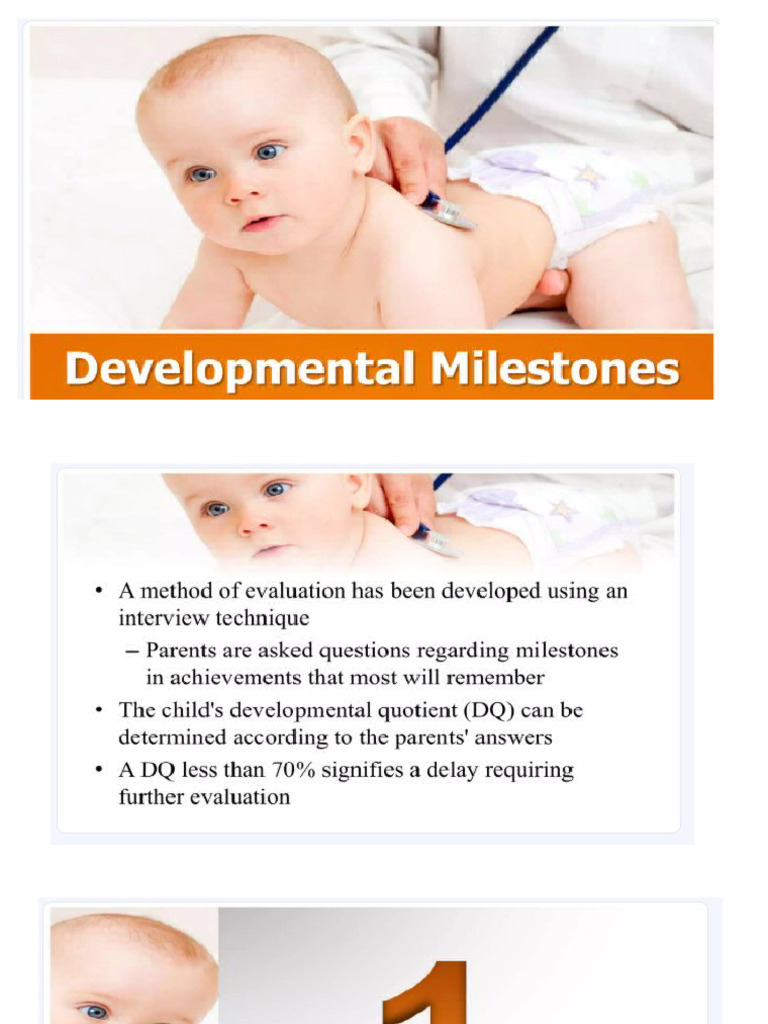 Developmental Milestones

• A method of evaluation has been developed using an interview technique
– Parents are asked questions regarding milestones in achievements that most will remember
• The child's developmental quotient (DQ) can be determined according to the parents' answers
• A DQ less than 70% signifies a delay requiring further evaluation

1